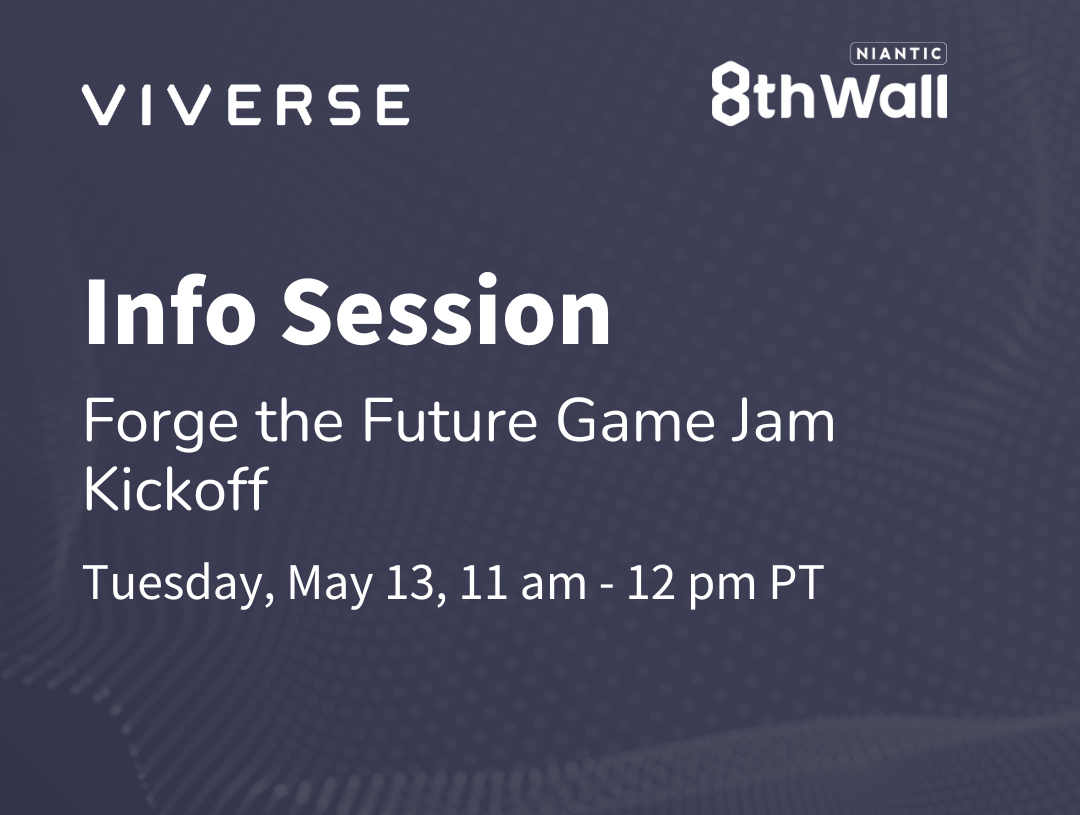 VIVERSE

NIANTIC
8thWall

Info Session

Forge the Future Game Jam Kickoff

Tuesday, May 13, 11 am - 12 pm PT